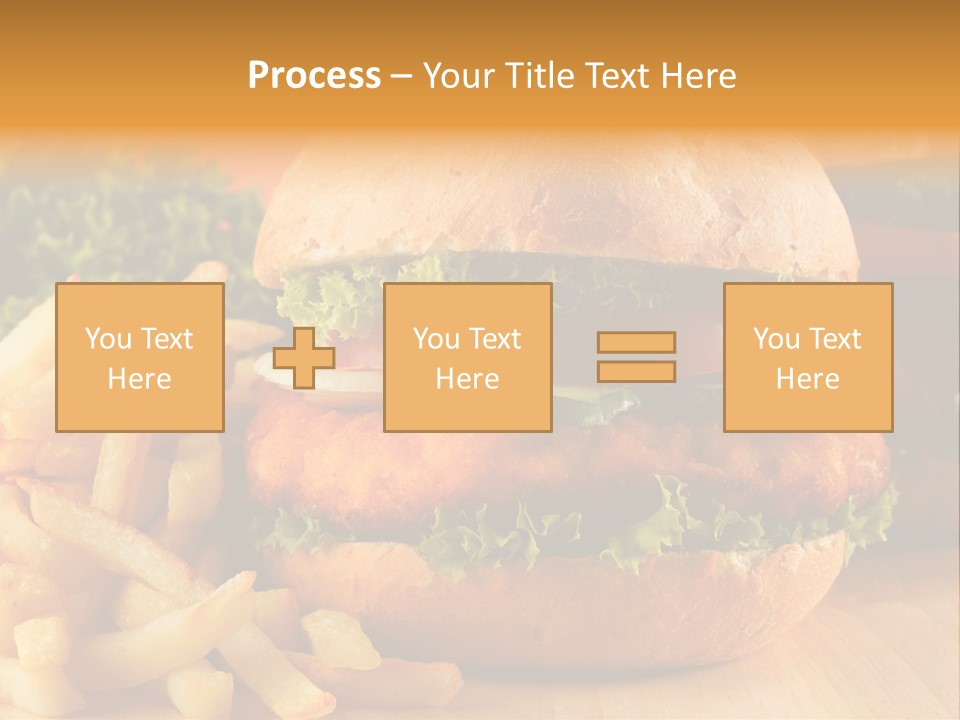 Process – Your Title Text Here

You Text Here

You Text Here

You Text Here